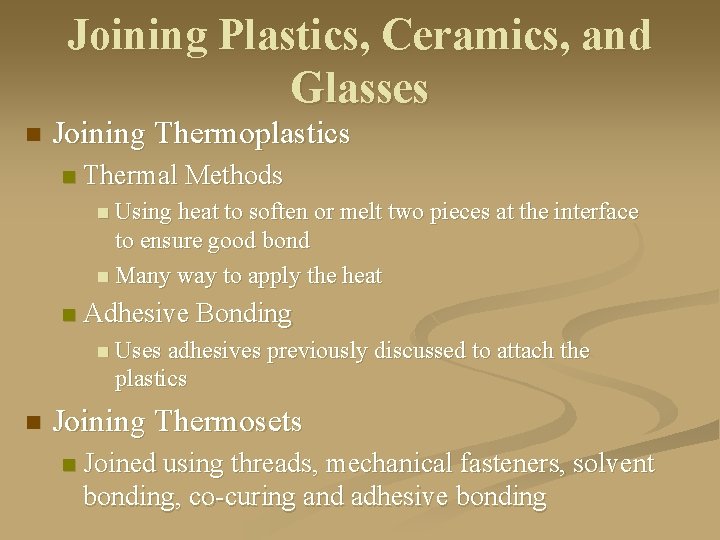 Joining Plastics, Ceramics, and Glasses

Joining Thermoplastics

Thermal Methods

Using heat to soften or melt two pieces at the interface to ensure good bond

Many way to apply the heat

Adhesive Bonding

Uses adhesives previously discussed to attach the plastics

Joining Thermosets

Joined using threads, mechanical fasteners, solvent bonding, co-curing and adhesive bonding